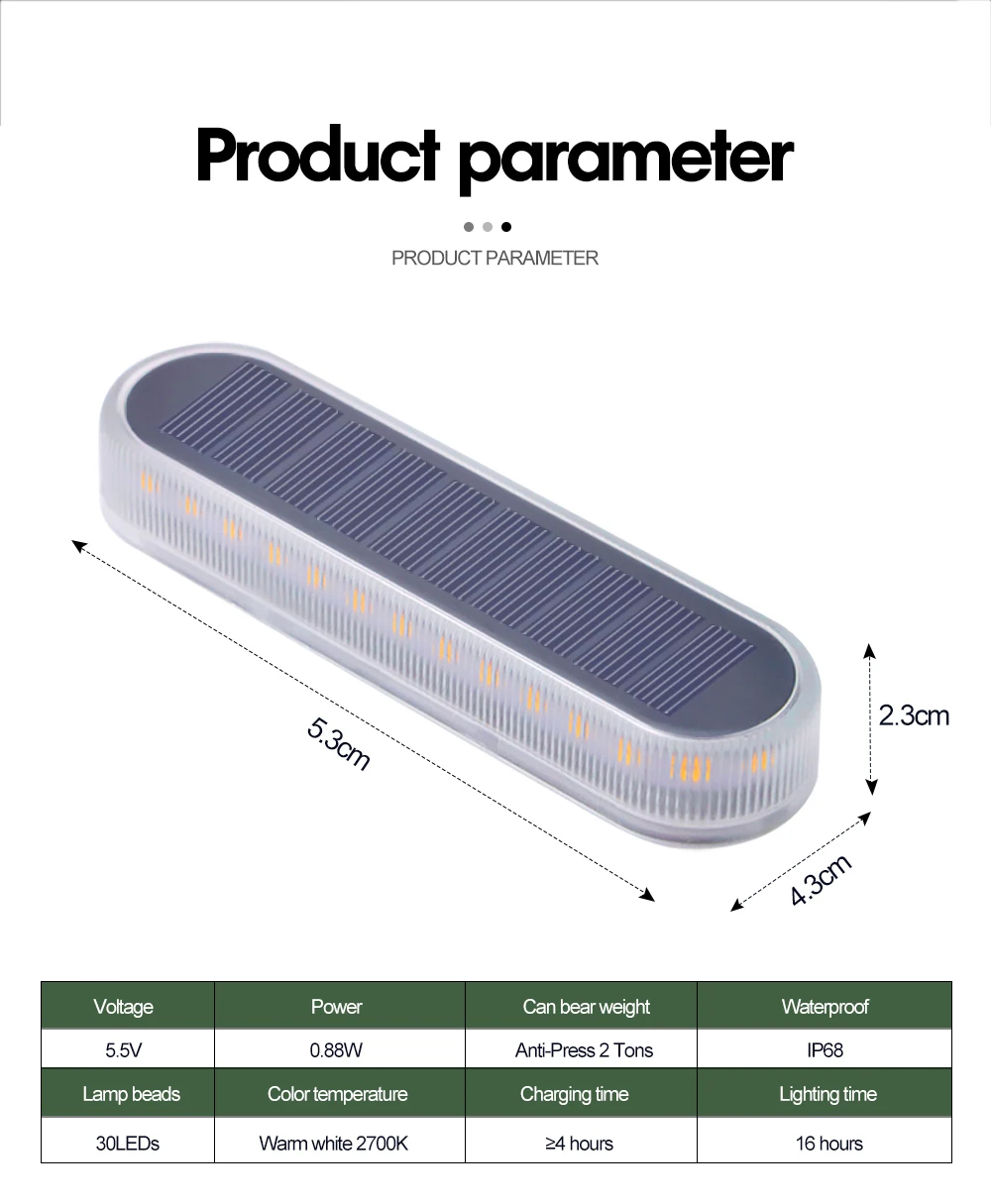 Product parameter

PRODUCT PARAMETER

5.3cm

2.3cm

4.3cm

| Voltage | Power | Can bear weight | Waterproof |
|---|---|---|---|
| 5.5V | 0.88W | Anti-Press 2 Tons | IP68 |
| Lamp beads | Color temperature | Charging time | Lighting time |
| 30LEDs | Warm white 2700K | ≥4 hours | 16 hours |